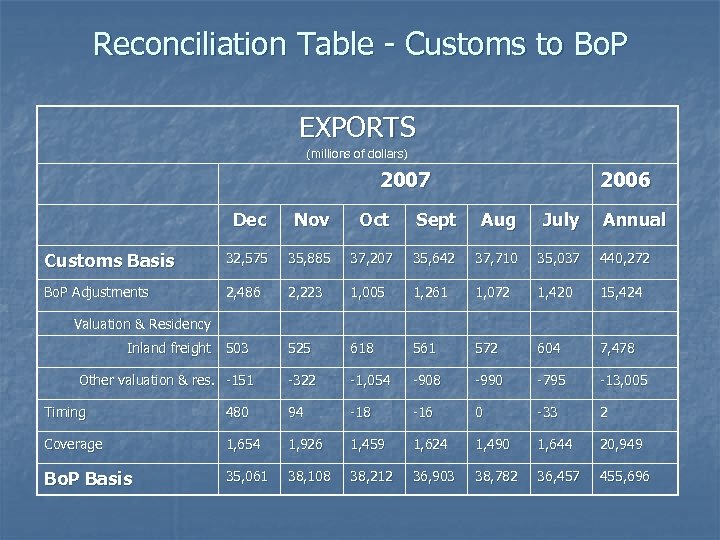 Reconciliation Table - Customs to BoP

EXPORTS
(millions of dollars)

| | 2007 | | | | | | 2006 |
|---|---|---|---|---|---|---|---|
| | Dec | Nov | Oct | Sept | Aug | July | Annual |
| Customs Basis | 32,575 | 35,885 | 37,207 | 35,642 | 37,710 | 35,037 | 440,272 |
| BoP Adjustments | 2,486 | 2,223 | 1,005 | 1,261 | 1,072 | 1,420 | 15,424 |
| Valuation & Residency | | | | | | | |
| Inland freight | 503 | 525 | 618 | 561 | 572 | 604 | 7,478 |
| Other valuation & res. | -151 | -322 | -1,054 | -908 | -990 | -795 | -13,005 |
| Timing | 480 | 94 | -18 | -16 | 0 | -33 | 2 |
| Coverage | 1,654 | 1,926 | 1,459 | 1,624 | 1,490 | 1,644 | 20,949 |
| BoP Basis | 35,061 | 38,108 | 38,212 | 36,903 | 38,782 | 36,457 | 455,696 |